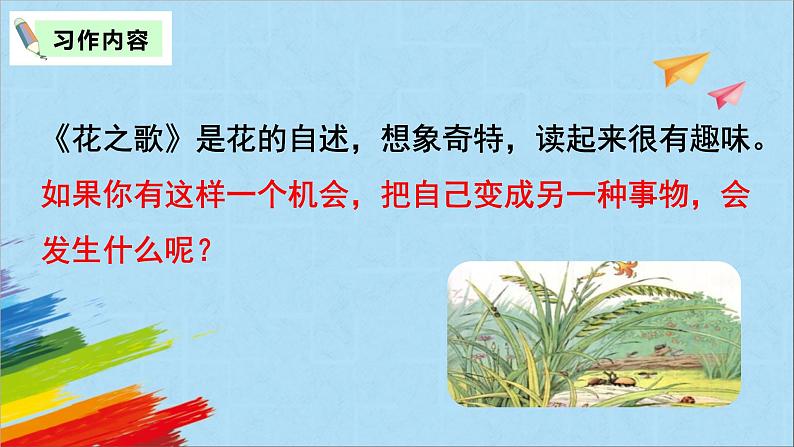 习作内容

《花之歌》是花的自述，想象奇特，读起来很有趣味。如果你有这样一个机会，把自己变成另一种事物，会发生什么呢？